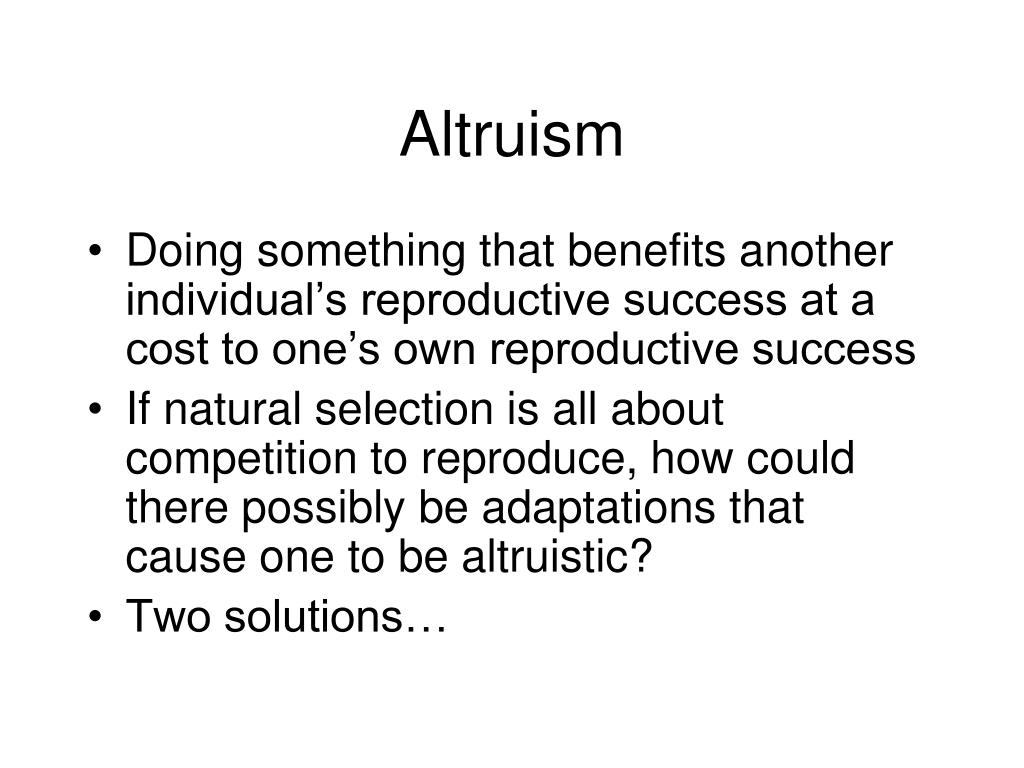 Altruism

• Doing something that benefits another individual’s reproductive success at a cost to one’s own reproductive success
• If natural selection is all about competition to reproduce, how could there possibly be adaptations that cause one to be altruistic?
• Two solutions…